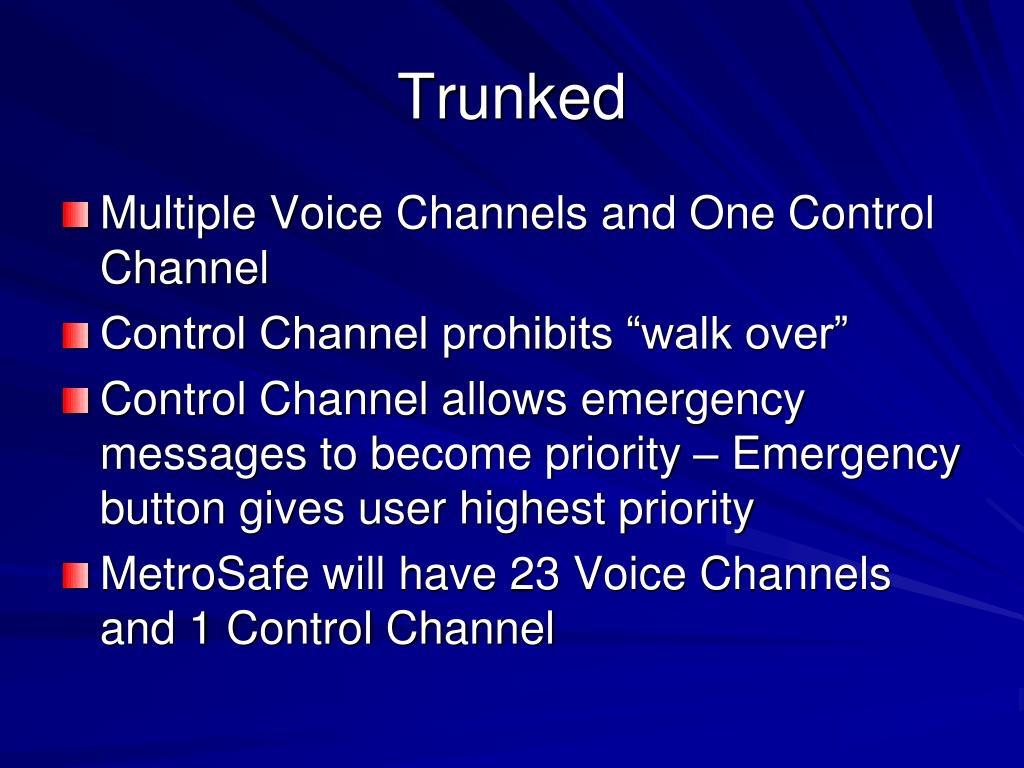 Trunked

Multiple Voice Channels and One Control Channel

Control Channel prohibits “walk over”

Control Channel allows emergency messages to become priority – Emergency button gives user highest priority

MetroSafe will have 23 Voice Channels and 1 Control Channel